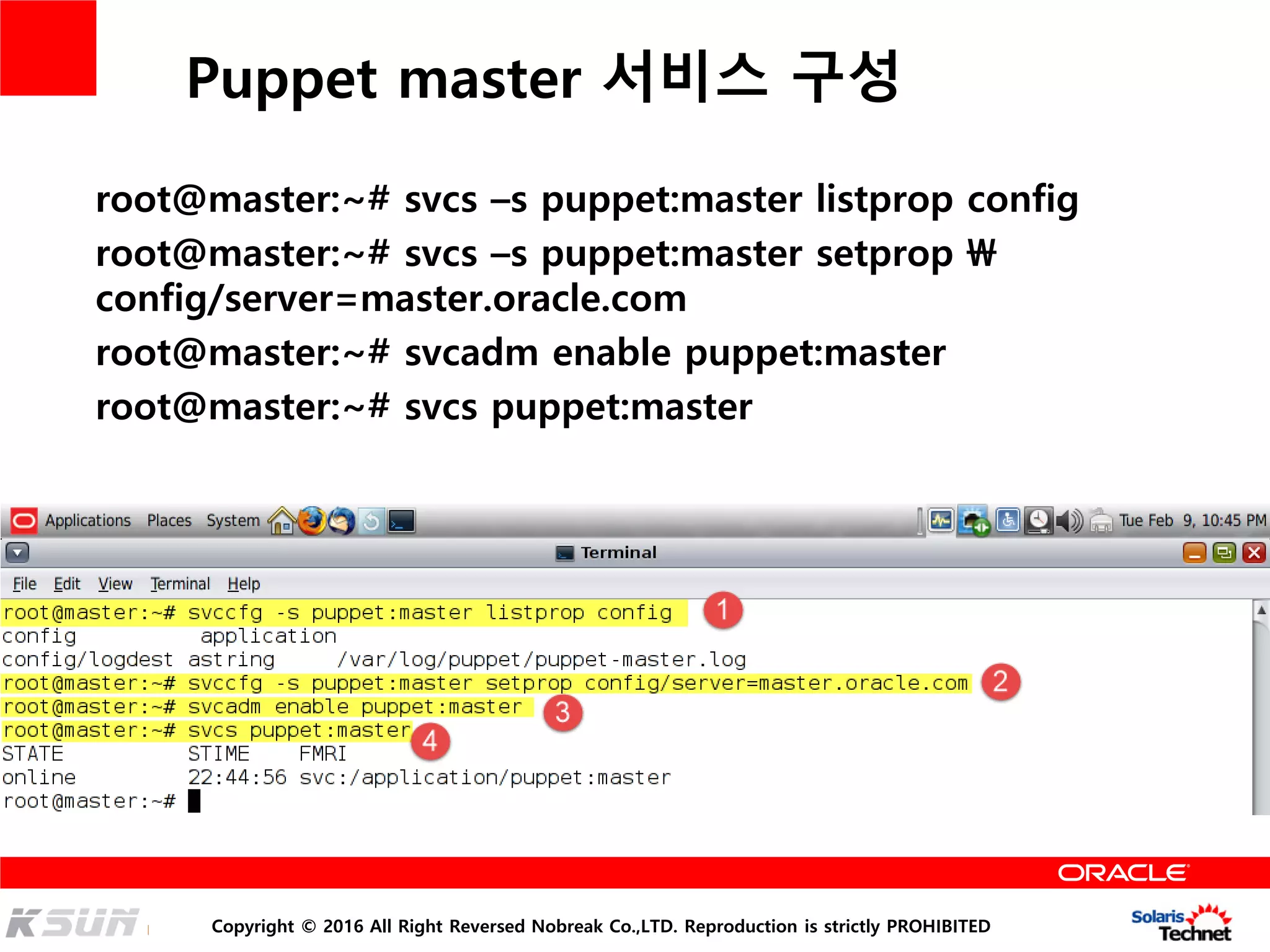 Puppet master 서비스 구성

root@master:~# svcs –s puppet:master listprop config

root@master:~# svcs –s puppet:master setprop ₩ config/server=master.oracle.com

root@master:~# svcadm enable puppet:master

root@master:~# svcs puppet:master

Applications Places System Tue Feb 9, 10:45 PM

Terminal

File Edit View Terminal Help

root@master:~# svccfg -s puppet:master listprop config 1
config application
config/logdest astring /var/log/puppet/puppet-master.log
root@master:~# svccfg -s puppet:master setprop config/server=master.oracle.com 2
root@master:~# svcadm enable puppet:master 3
root@master:~# svcs puppet:master 4
STATE STIME FMRI
online 22:44:56 svc:/application/puppet:master
root@master:~#

ORACLE

KSUN

Copyright © 2016 All Right Reversed Nobreak Co.,LTD. Reproduction is strictly PROHIBITED

Solaris Technet